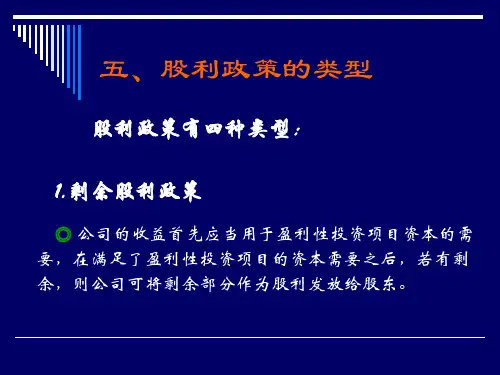 五、股利政策的类型

股利政策有四种类型：

1.剩余股利政策

公司的收益首先应当用于盈利性投资项目资本的需要，在满足了盈利性投资项目的资本需要之后，若有剩余，则公司可将剩余部分作为股利发放给股东。